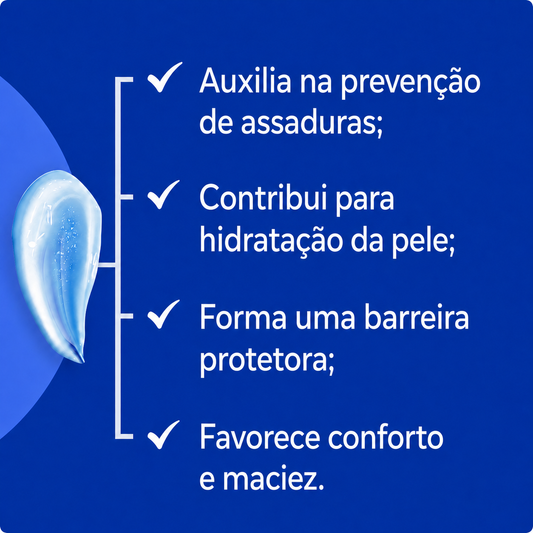 ✓ Auxilia na prevenção de assaduras;

✓ Contribui para hidratação da pele;

✓ Forma uma barreira protetora;

✓ Favorece conforto e maciez.